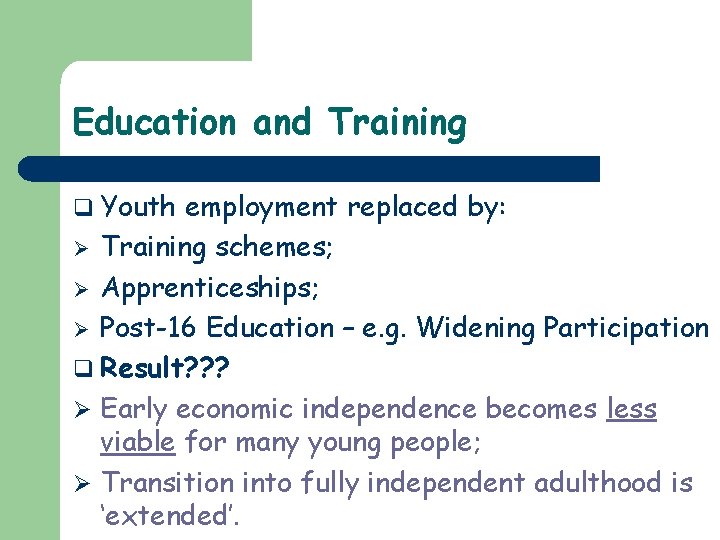 Education and Training

❑ Youth employment replaced by:
➢ Training schemes;
➢ Apprenticeships;
➢ Post-16 Education – e.g. Widening Participation
❑ Result???
➢ Early economic independence becomes less viable for many young people;
➢ Transition into fully independent adulthood is ‘extended’.